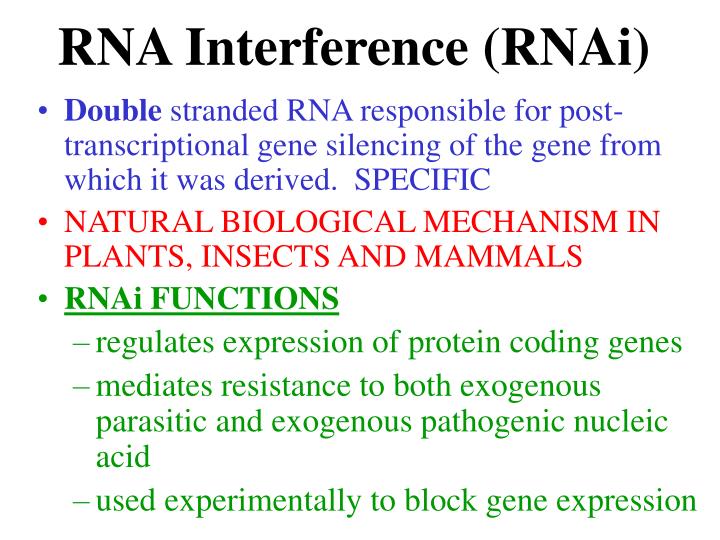 RNA Interference (RNAi)

• Double stranded RNA responsible for post-transcriptional gene silencing of the gene from which it was derived. SPECIFIC

• NATURAL BIOLOGICAL MECHANISM IN PLANTS, INSECTS AND MAMMALS

• RNAi FUNCTIONS
– regulates expression of protein coding genes
– mediates resistance to both exogenous parasitic and exogenous pathogenic nucleic acid
– used experimentally to block gene expression